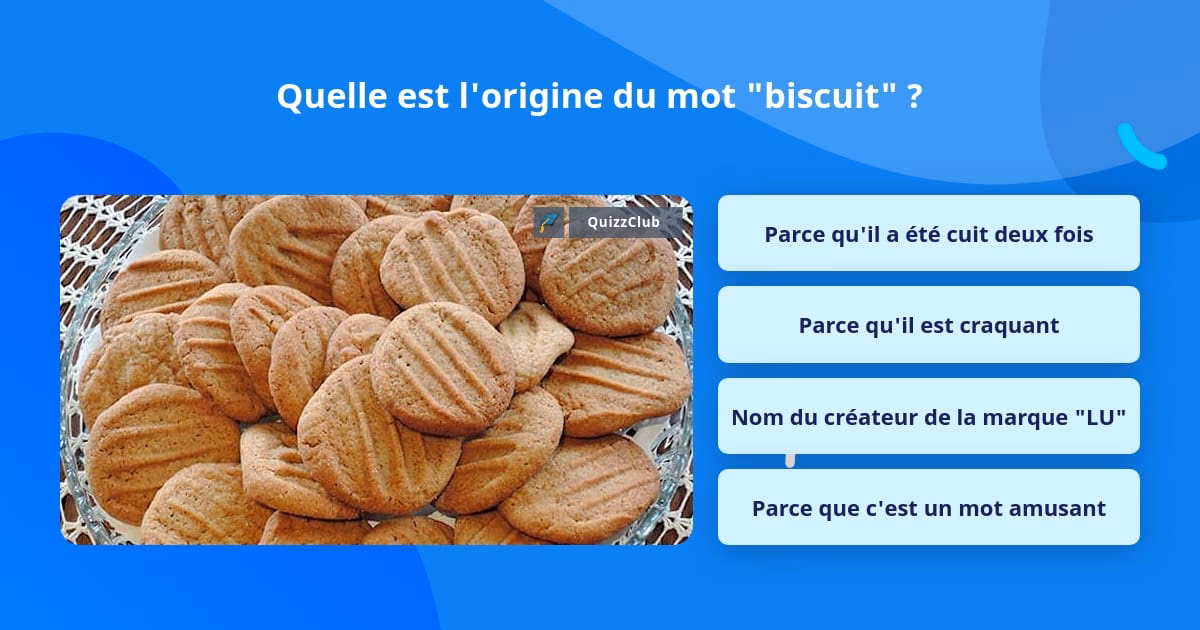 Quelle est l'origine du mot "biscuit" ?

QuizzClub

Parce qu'il a été cuit deux fois

Parce qu'il est craquant

Nom du créateur de la marque "LU"

Parce que c'est un mot amusant